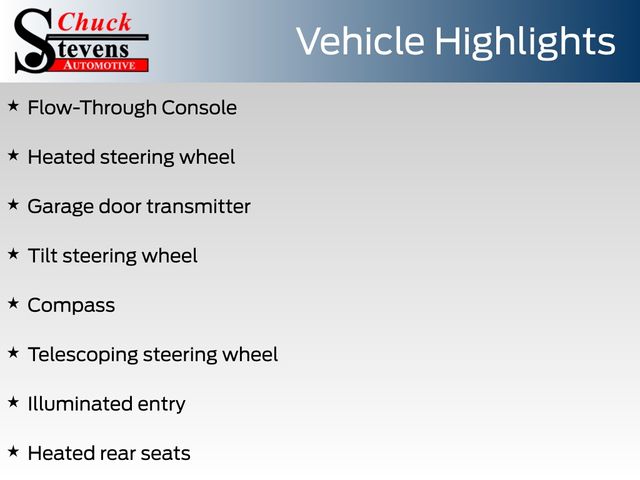 Chuck
Stevens
AUTOMOTIVE

Vehicle Highlights

★ Flow-Through Console

★ Heated steering wheel

★ Garage door transmitter

★ Tilt steering wheel

★ Compass

★ Telescoping steering wheel

★ Illuminated entry

★ Heated rear seats